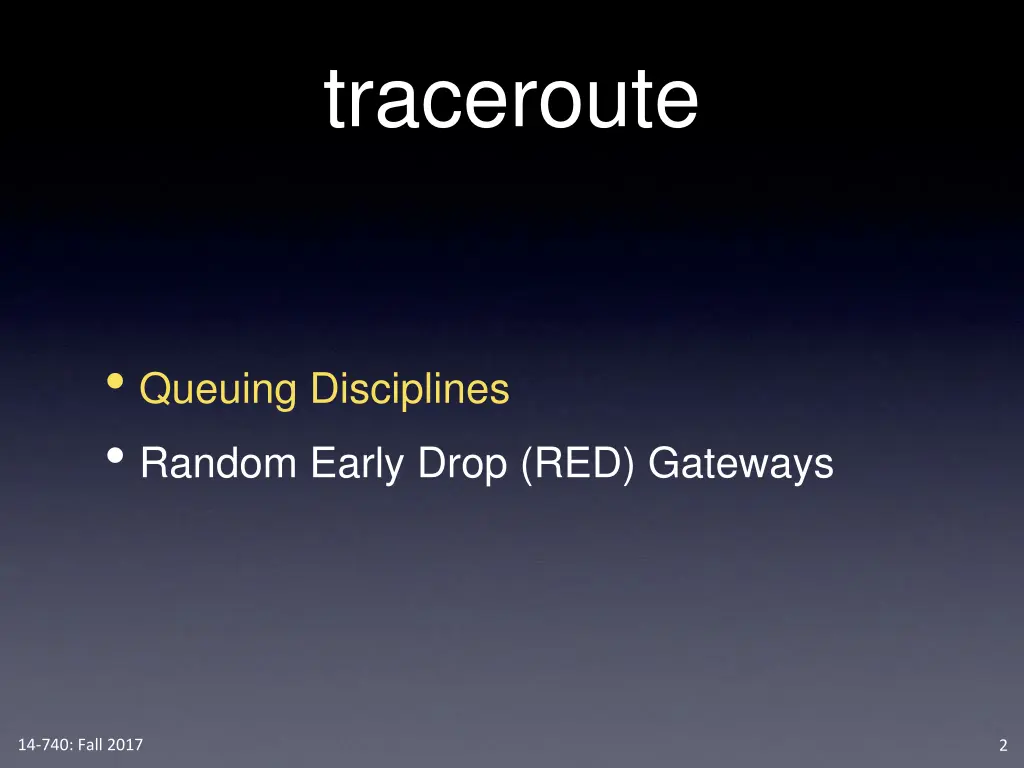 traceroute

• Queuing Disciplines
• Random Early Drop (RED) Gateways

14-740: Fall 2017

2